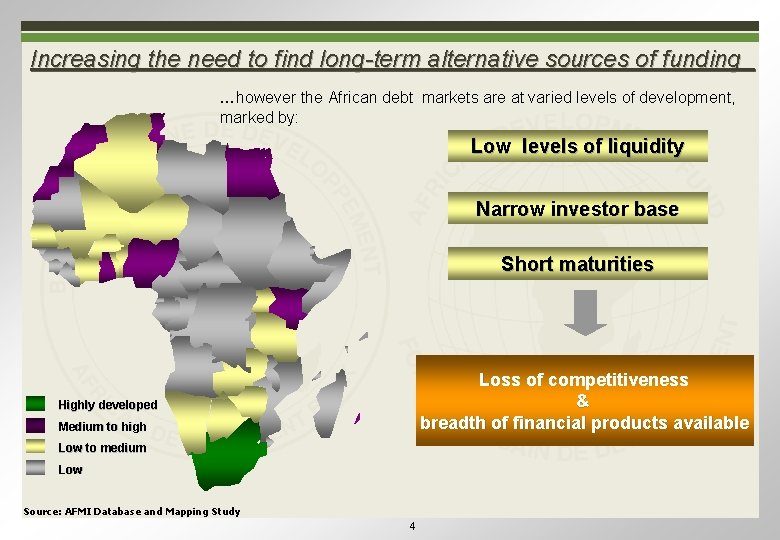 Increasing the need to find long-term alternative sources of funding

...however the African debt markets are at varied levels of development, marked by:

Low levels of liquidity

Narrow investor base

Short maturities

Loss of competitiveness
&
breadth of financial products available

Highly developed
Medium to high
Low to medium
Low

Source: AFMI Database and Mapping Study

4